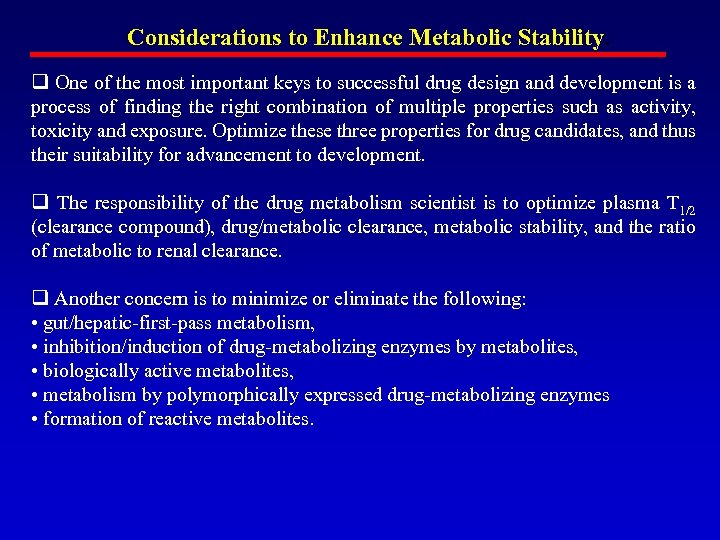 Considerations to Enhance Metabolic Stability

❑ One of the most important keys to successful drug design and development is a process of finding the right combination of multiple properties such as activity, toxicity and exposure. Optimize these three properties for drug candidates, and thus their suitability for advancement to development.

❑ The responsibility of the drug metabolism scientist is to optimize plasma $T_{1/2}$ (clearance compound), drug/metabolic clearance, metabolic stability, and the ratio of metabolic to renal clearance.

❑ Another concern is to minimize or eliminate the following:
• gut/hepatic-first-pass metabolism,
• inhibition/induction of drug-metabolizing enzymes by metabolites,
• biologically active metabolites,
• metabolism by polymorphically expressed drug-metabolizing enzymes
• formation of reactive metabolites.